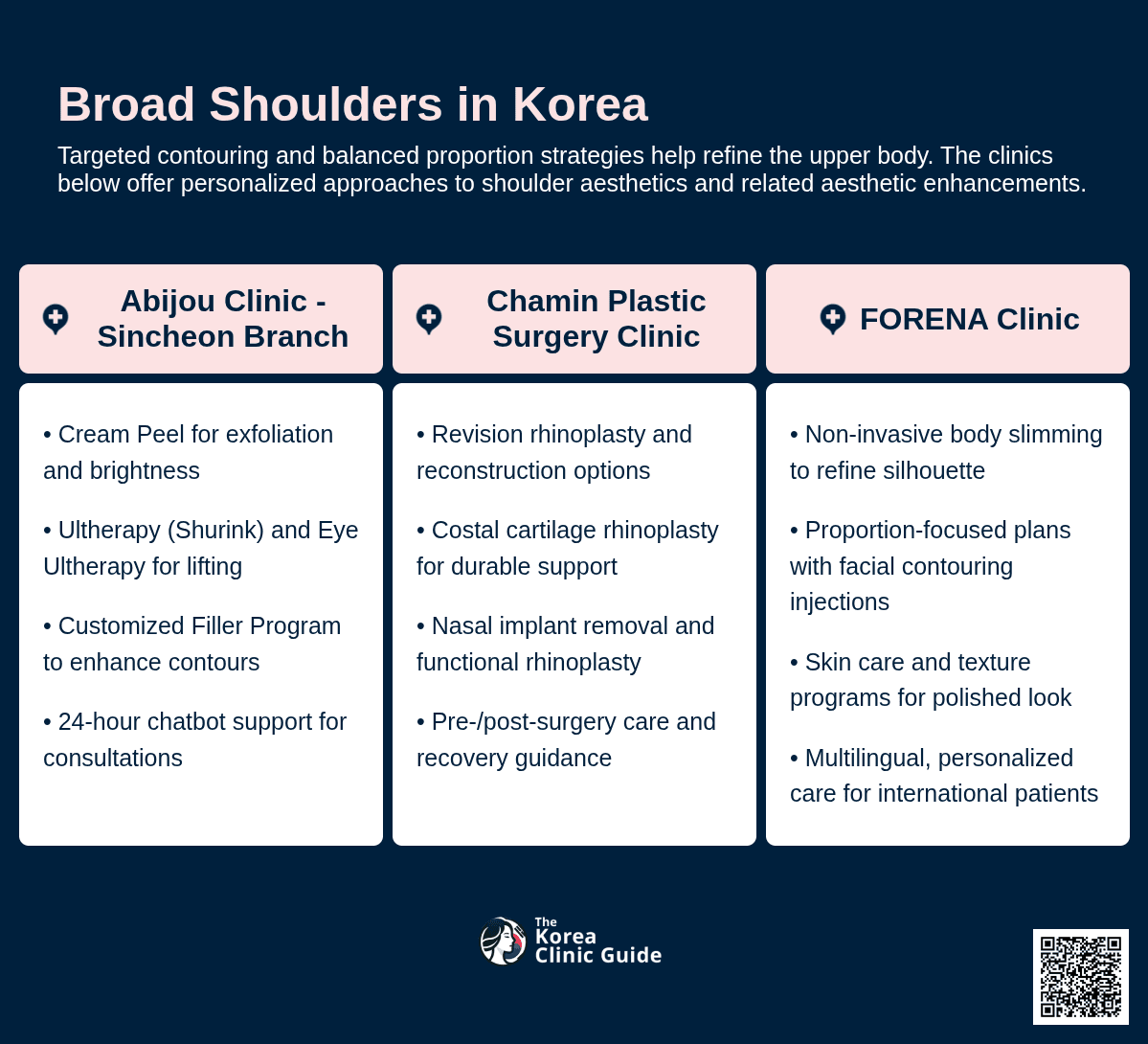 Broad Shoulders in Korea

Targeted contouring and balanced proportion strategies help refine the upper body. The clinics below offer personalized approaches to shoulder aesthetics and related aesthetic enhancements.

Abijou Clinic - Sincheon Branch

• Cream Peel for exfoliation and brightness

• Ultherapy (Shurink) and Eye Ultherapy for lifting

• Customized Filler Program to enhance contours

• 24-hour chatbot support for consultations

Chamin Plastic Surgery Clinic

• Revision rhinoplasty and reconstruction options

• Costal cartilage rhinoplasty for durable support

• Nasal implant removal and functional rhinoplasty

• Pre-/post-surgery care and recovery guidance

FORENA Clinic

• Non-invasive body slimming to refine silhouette

• Proportion-focused plans with facial contouring injections

• Skin care and texture programs for polished look

• Multilingual, personalized care for international patients

The Korea Clinic Guide